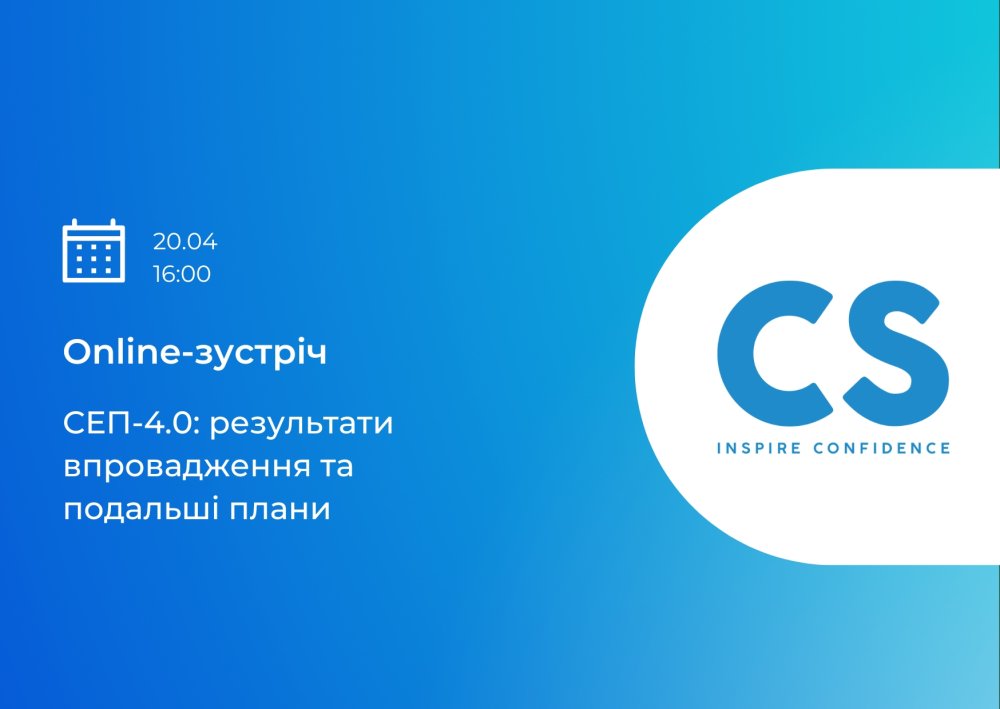 20.04
16:00

Online-зустріч

СЕП-4.0: результати впровадження та подальші плани

CS
INSPIRE CONFIDENCE